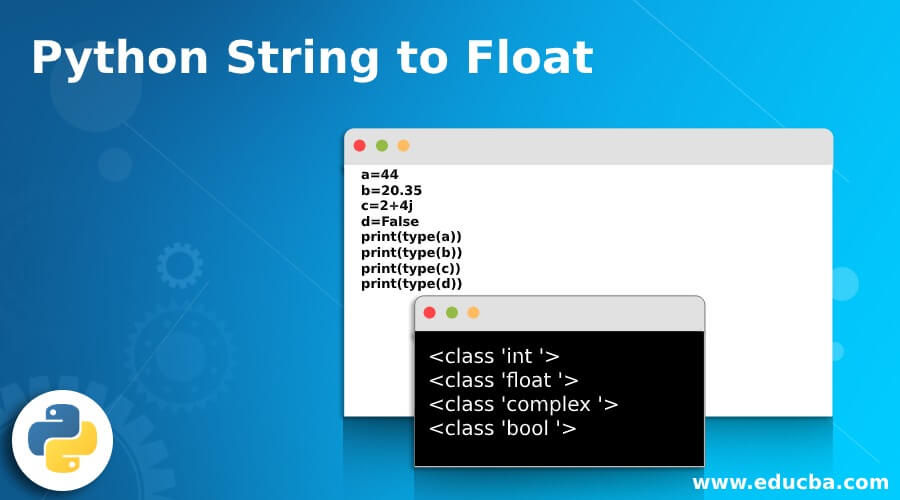 Python String to Float

a=44
b=20.35
c=2+4j
d=False
print(type(a))
print(type(b))
print(type(c))
print(type(d))

<class 'int '>
<class 'float '>
<class 'complex '>
<class 'bool '>

www.educba.com